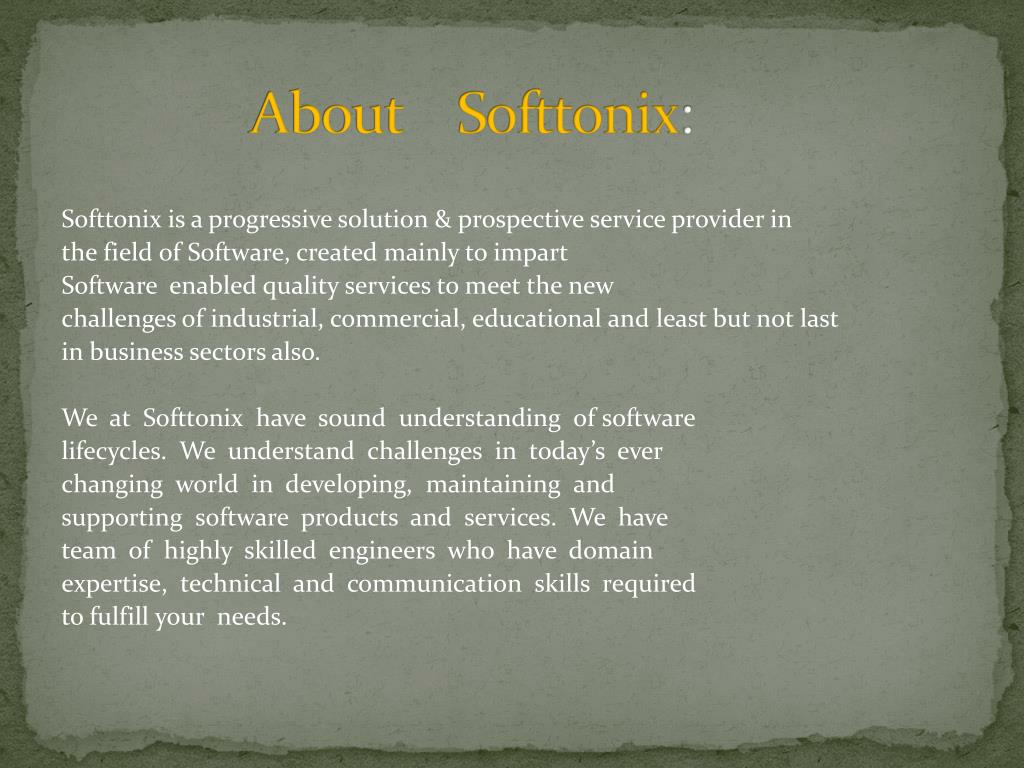 About Softtonix:

Softtonix is a progressive solution & prospective service provider in the field of Software, created mainly to impart Software enabled quality services to meet the new challenges of industrial, commercial, educational and least but not last in business sectors also.

We at Softtonix have sound understanding of software lifecycles. We understand challenges in today's ever changing world in developing, maintaining and supporting software products and services. We have team of highly skilled engineers who have domain expertise, technical and communication skills required to fulfill your needs.